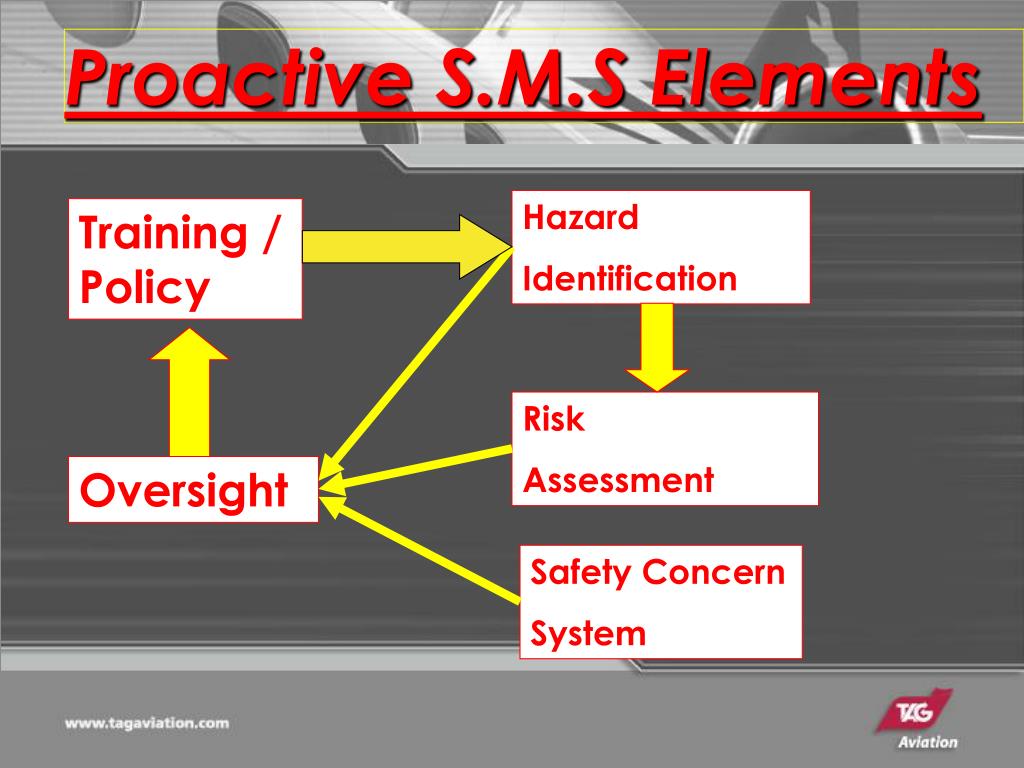 Proactive S.M.S Elements

Training / Policy

Hazard Identification

Risk Assessment

Oversight

Safety Concern System

www.tagaviation.com

TAG Aviation